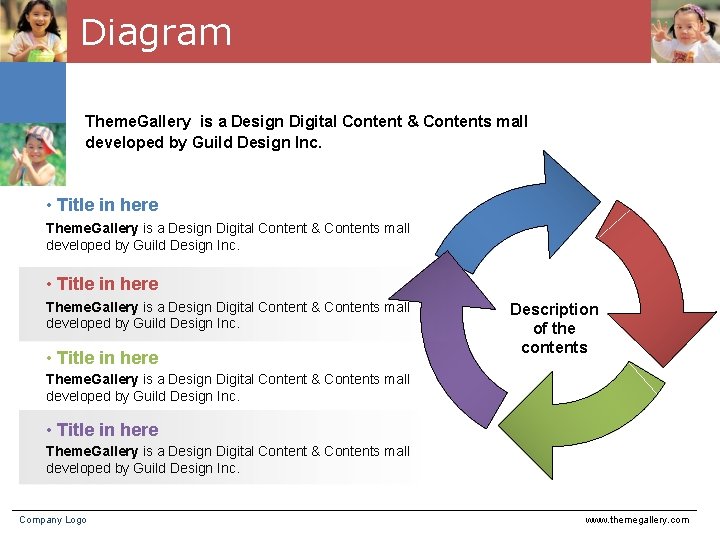 Diagram

ThemeGallery is a Design Digital Content & Contents mall developed by Guild Design Inc.

• Title in here

ThemeGallery is a Design Digital Content & Contents mall developed by Guild Design Inc.

• Title in here

ThemeGallery is a Design Digital Content & Contents mall developed by Guild Design Inc.

• Title in here

ThemeGallery is a Design Digital Content & Contents mall developed by Guild Design Inc.

• Title in here

ThemeGallery is a Design Digital Content & Contents mall developed by Guild Design Inc.

Description of the contents

Company Logo

www.themegallery.com